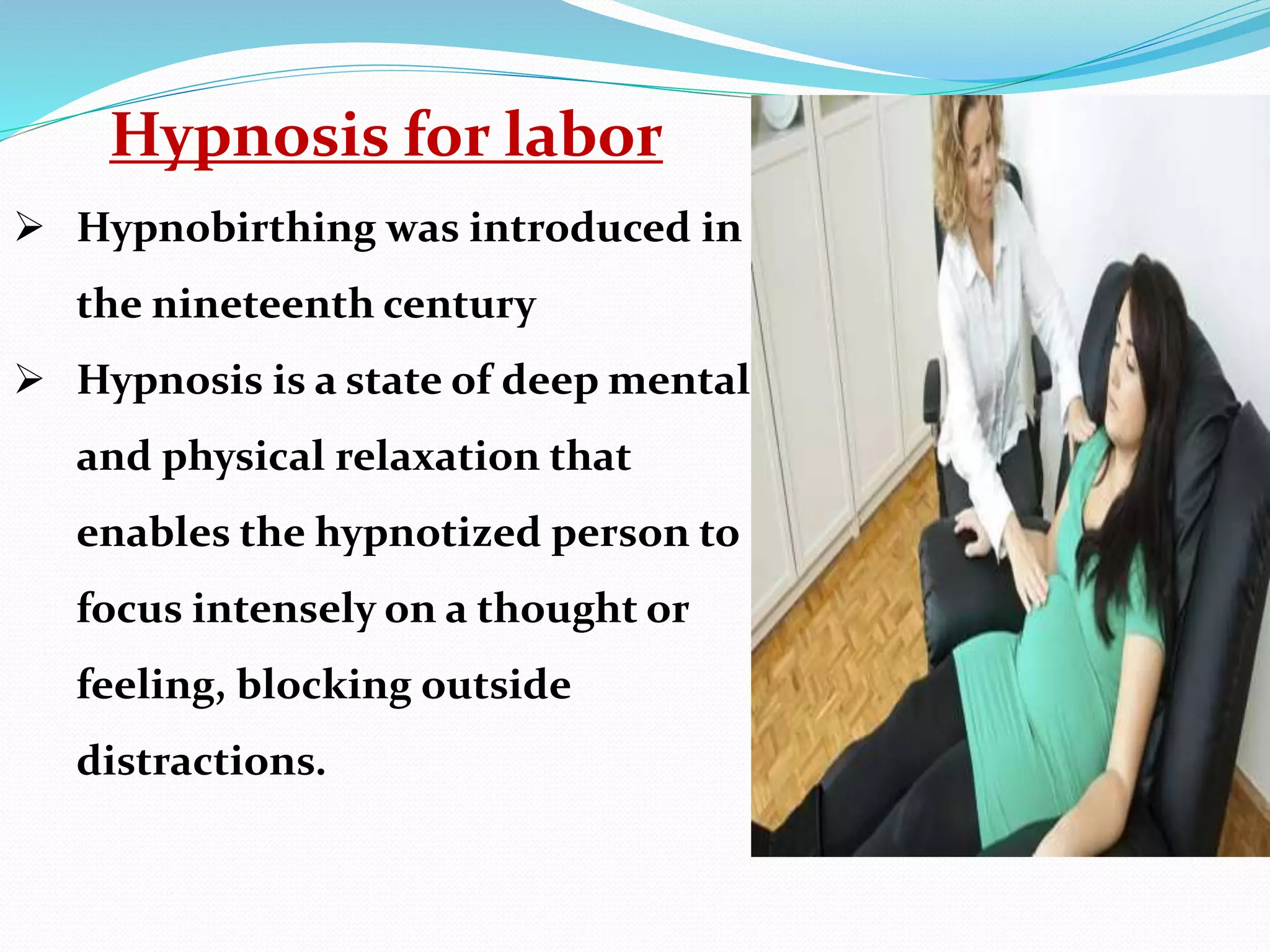 Hypnosis for labor

➢ Hypnobirthing was introduced in the nineteenth century

➢ Hypnosis is a state of deep mental and physical relaxation that enables the hypnotized person to focus intensely on a thought or feeling, blocking outside distractions.